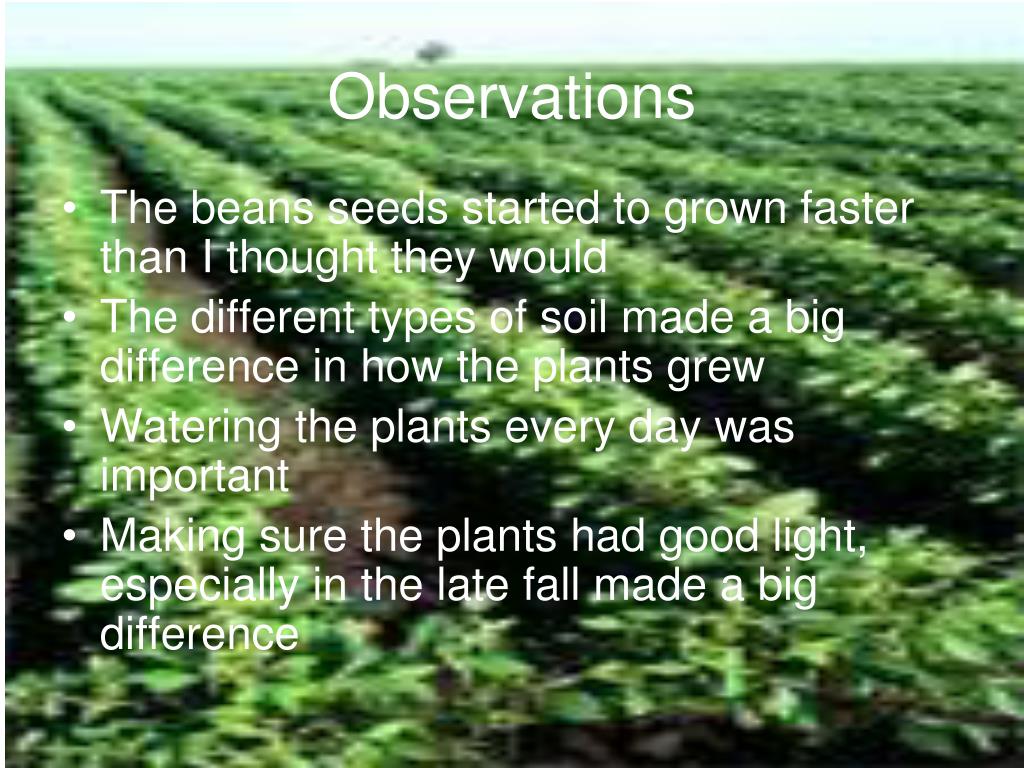 Observations

• The beans seeds started to grown faster than I thought they would
• The different types of soil made a big difference in how the plants grew
• Watering the plants every day was important
• Making sure the plants had good light, especially in the late fall made a big difference